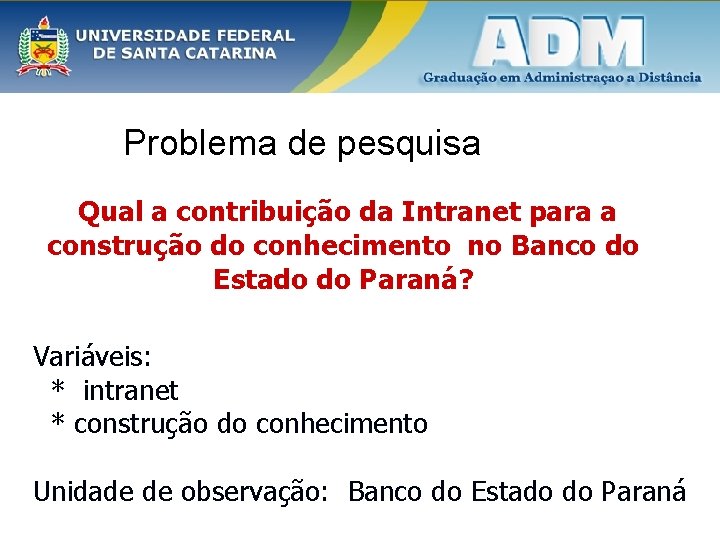 UNIVERSIDADE FEDERAL
DE SANTA CATARINA

ADM
Graduação em Administraçao a Distância

Problema de pesquisa

Qual a contribuição da Intranet para a construção do conhecimento no Banco do Estado do Paraná?

Variáveis:
* intranet
* construção do conhecimento

Unidade de observação: Banco do Estado do Paraná